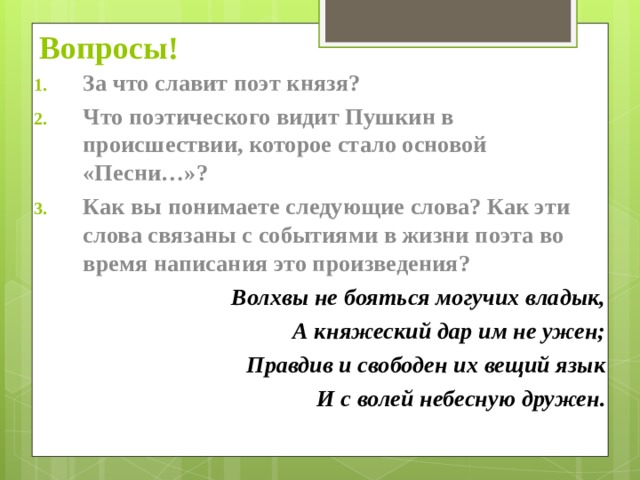 Вопросы!

1. За что славит поэт князя?

2. Что поэтического видит Пушкин в происшествии, которое стало основой «Песни…»?

3. Как вы понимаете следующие слова? Как эти слова связаны с событиями в жизни поэта во время написания это произведения?

Волхвы не бояться могучих владык,
А княжеский дар им не ужен;
Правдив и свободен их вещий язык
И с волей небесную дружен.